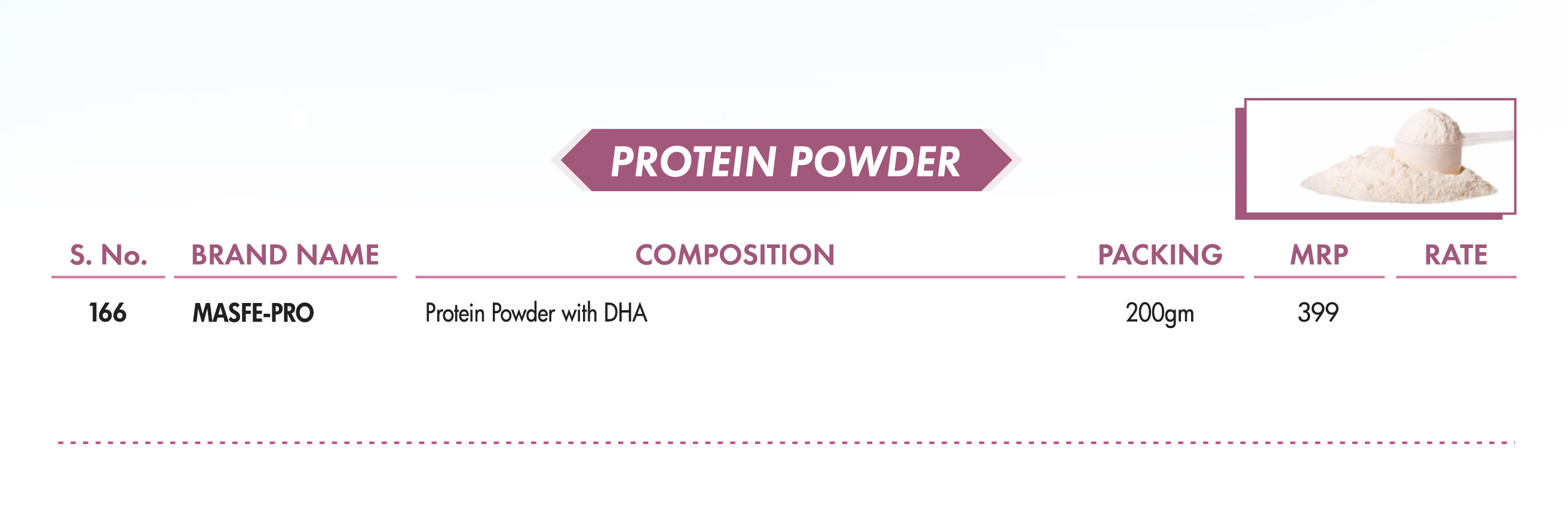 PROTEIN POWDER

| S. No. | BRAND NAME | COMPOSITION | PACKING | MRP | RATE |
|---|---|---|---|---|---|
| 166 | MASFE-PRO | Protein Powder with DHA | 200gm | 399 | |